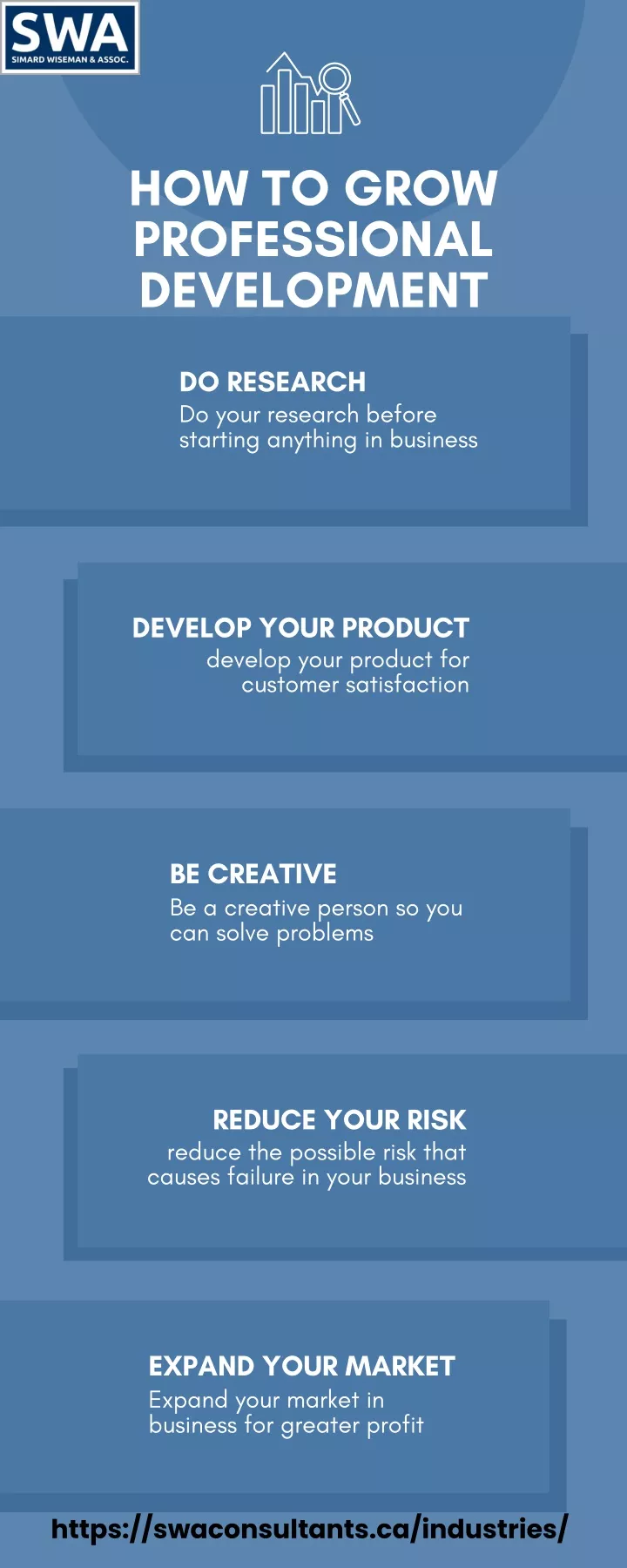 SWA
SIMARD WISEMAN & ASSOC.

HOW TO GROW PROFESSIONAL DEVELOPMENT

DO RESEARCH
Do your research before starting anything in business

DEVELOP YOUR PRODUCT
develop your product for customer satisfaction

BE CREATIVE
Be a creative person so you can solve problems

REDUCE YOUR RISK
reduce the possible risk that causes failure in your business

EXPAND YOUR MARKET
Expand your market in business for greater profit

https://swaconsultants.ca/industries/